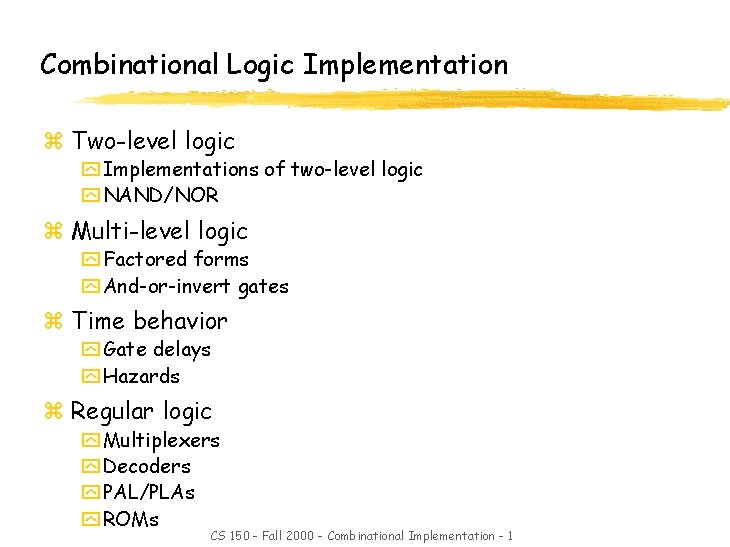 Combinational Logic Implementation

Two-level logic
Implementations of two-level logic
NAND/NOR

Multi-level logic
Factored forms
And-or-invert gates

Time behavior
Gate delays
Hazards

Regular logic
Multiplexers
Decoders
PAL/PLAs
ROMs

CS 150 - Fall 2000 - Combinational Implementation - 1